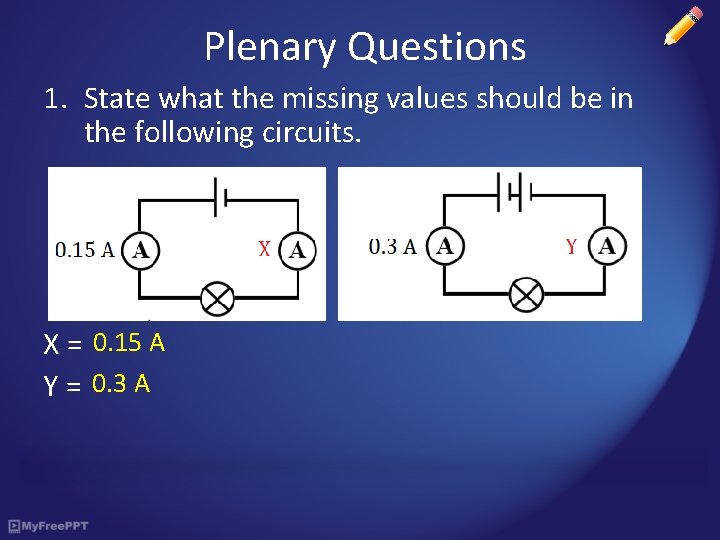 Plenary Questions

1. State what the missing values should be in the following circuits.

0.15 A A

X A

0.3 A A

Y A

X = 0.15 A

Y = 0.3 A

MyFreePPT